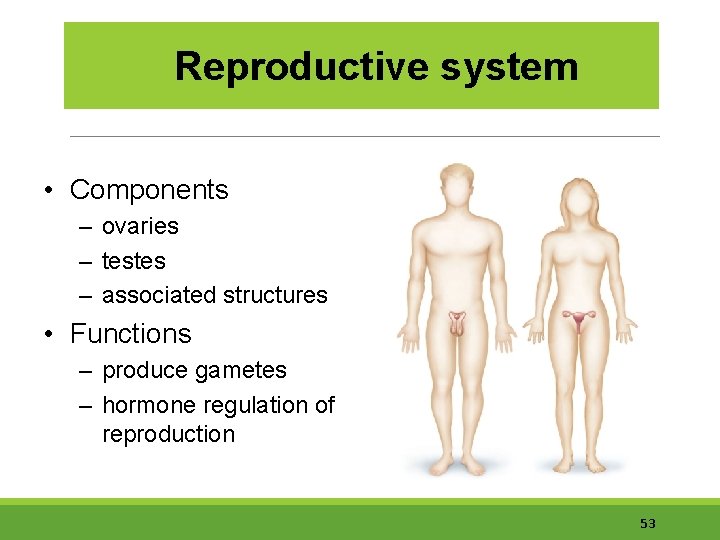 Reproductive system

• Components
– ovaries
– testes
– associated structures
• Functions
– produce gametes
– hormone regulation of reproduction

53